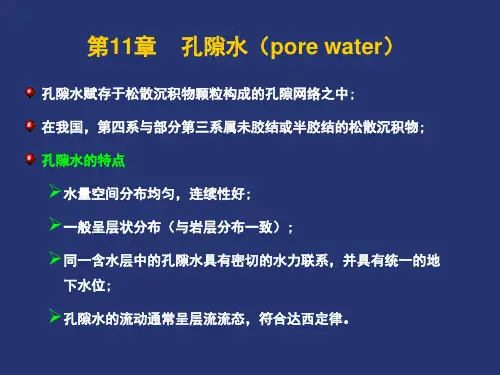 第11章　孔隙水（pore water）

孔隙水赋存于松散沉积物颗粒构成的孔隙网络之中；

在我国，第四系与部分第三系属未胶结或半胶结的松散沉积物；

孔隙水的特点

水量空间分布均匀，连续性好；

一般呈层状分布（与岩层分布一致）；

同一含水层中的孔隙水具有密切的水力联系，并具有统一的地下水位；

孔隙水的流动通常呈层流流态，符合达西定律。